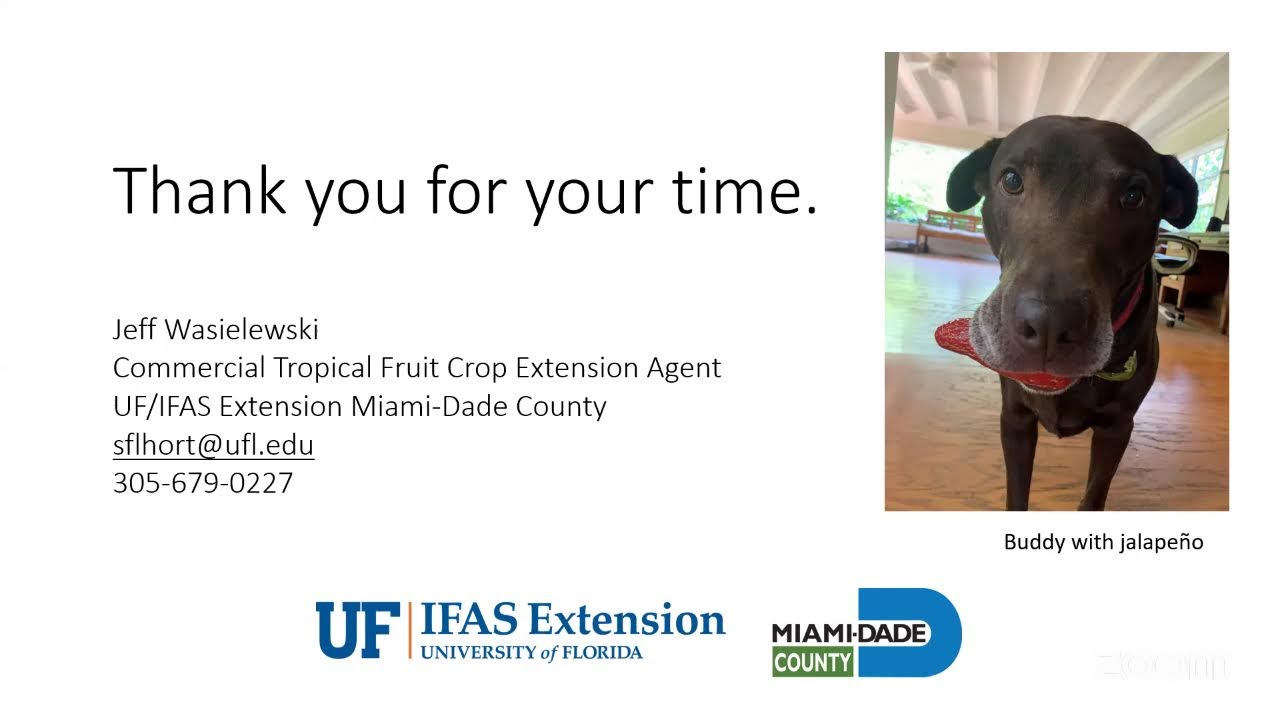 Thank you for your time.

Jeff Wasielewski
Commercial Tropical Fruit Crop Extension Agent
UF/IFAS Extension Miami-Dade County
sflhort@ufl.edu
305-679-0227

Buddy with jalapeño

UF IFAS Extension
UNIVERSITY of FLORIDA

MIAMI-DADE
COUNTY

zoom